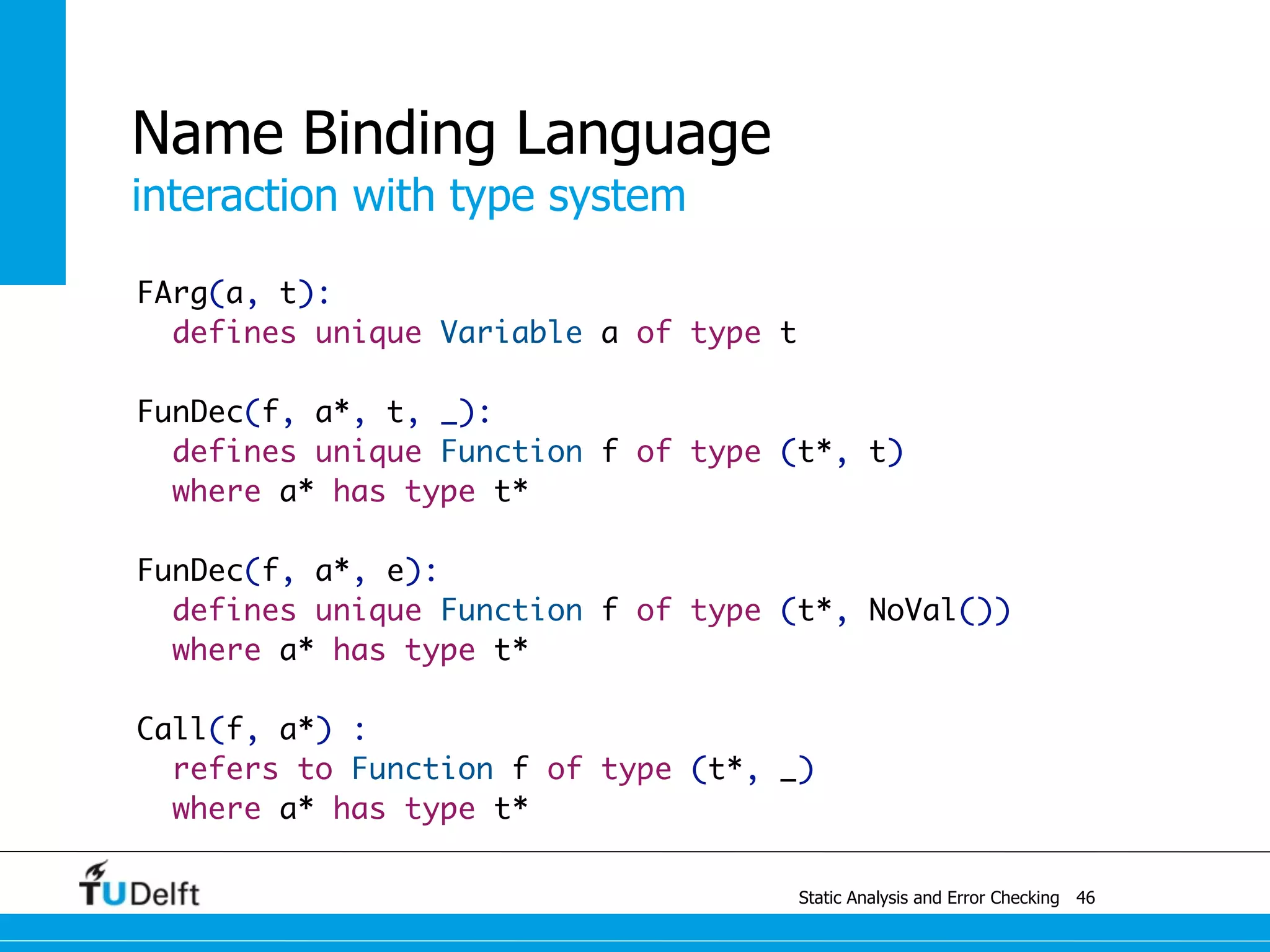 Name Binding Language
interaction with type system

FArg(a, t):
  defines unique Variable a of type t

FunDec(f, a*, t, _):
  defines unique Function f of type (t*, t)
  where a* has type t*

FunDec(f, a*, e):
  defines unique Function f of type (t*, NoVal())
  where a* has type t*

Call(f, a*) :
  refers to Function f of type (t*, _)
  where a* has type t*

TUDelft

Static Analysis and Error Checking 46